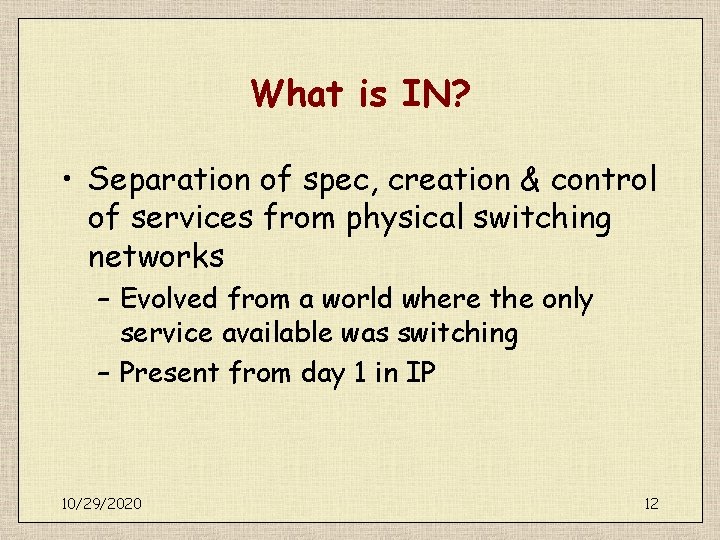 What is IN?

• Separation of spec, creation & control of services from physical switching networks

– Evolved from a world where the only service available was switching

– Present from day 1 in IP

10/29/2020

12